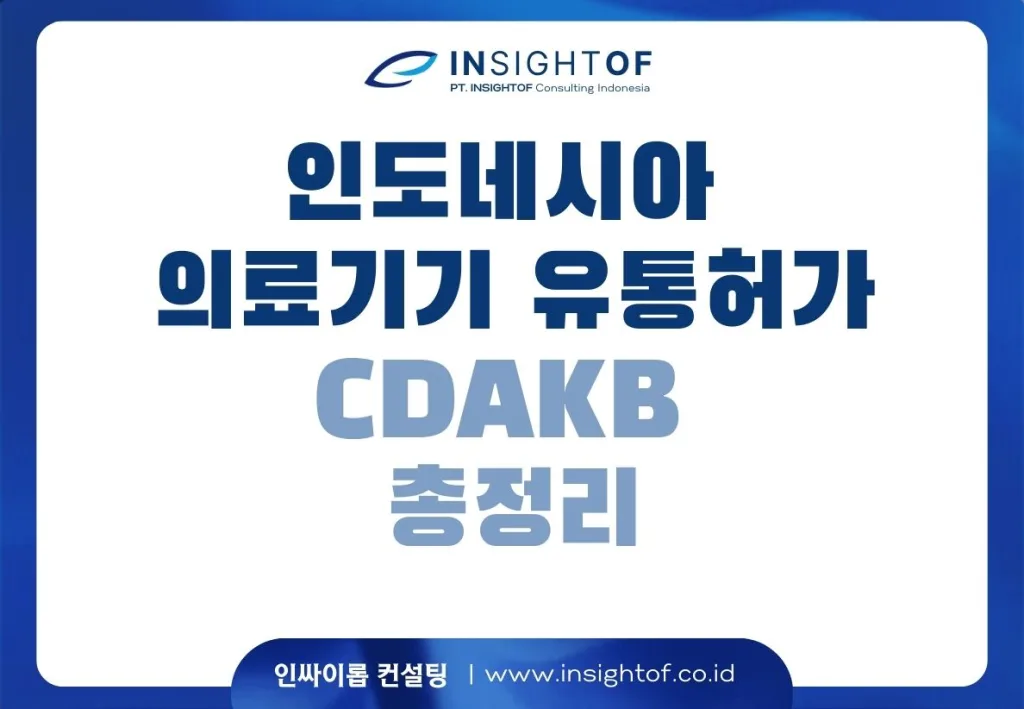 INSIGHTOF
PT. INSIGHTOF Consulting Indonesia

인도네시아
의료기기 유통허가
CDAKB
총정리

인싸이롭 컨설팅 | www.insightof.co.id